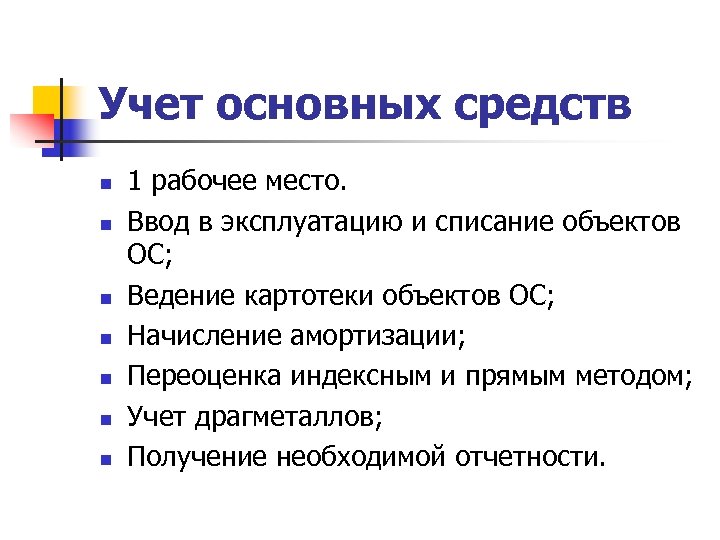 Учет основных средств

- 1 рабочее место.
- Ввод в эксплуатацию и списание объектов ОС;
- Ведение картотеки объектов ОС;
- Начисление амортизации;
- Переоценка индексным и прямым методом;
- Учет драгметаллов;
- Получение необходимой отчетности.